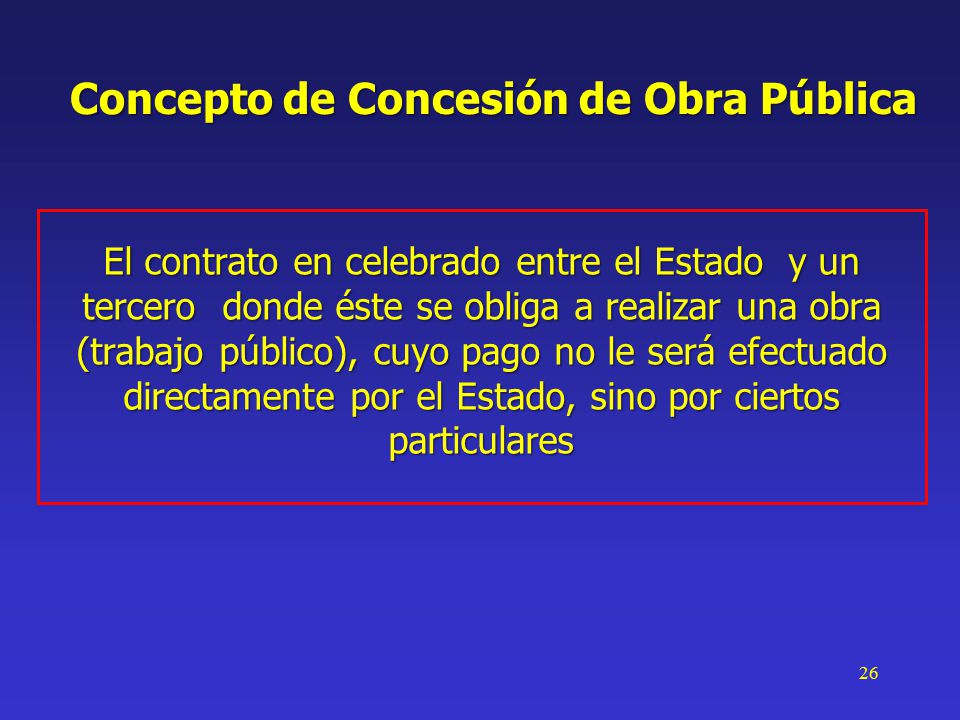 Concepto de Concesión de Obra Pública

El contrato en celebrado entre el Estado y un tercero donde éste se obliga a realizar una obra (trabajo público), cuyo pago no le será efectuado directamente por el Estado, sino por ciertos particulares

26